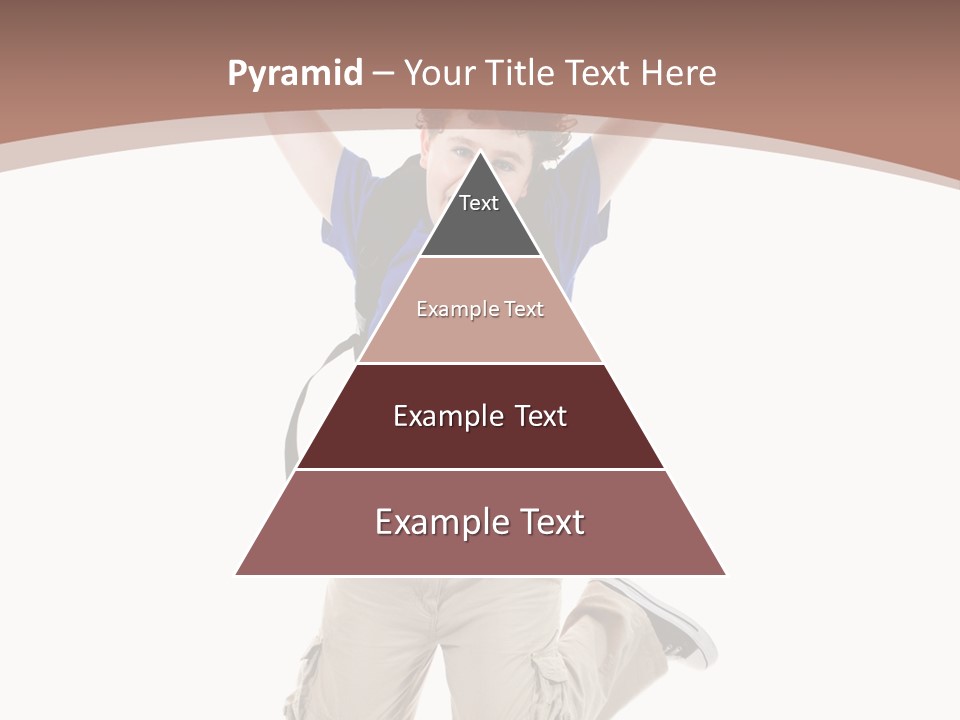 Pyramid – Your Title Text Here

Text

Example Text

Example Text

Example Text